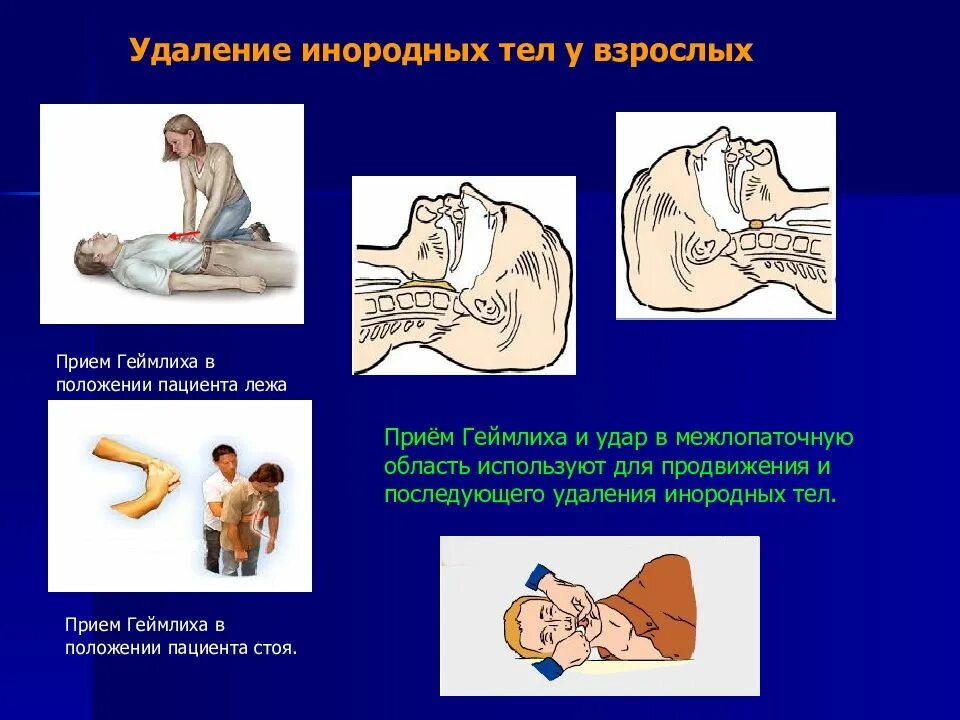 Удаление инородных тел у взрослых

Прием Геймлиха в положении пациента лежа

Приём Геймлиха и удар в межлопаточную область используют для продвижения и последующего удаления инородных тел.

Прием Геймлиха в положении пациента стоя.